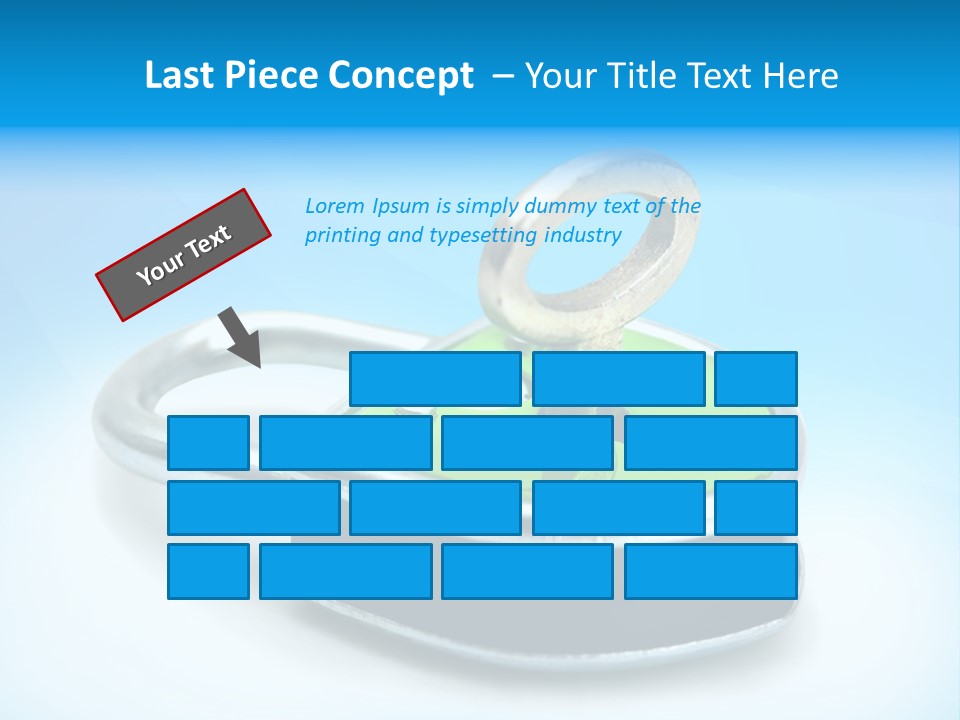 Last Piece Concept – Your Title Text Here

Your Text

Lorem Ipsum is simply dummy text of the printing and typesetting industry